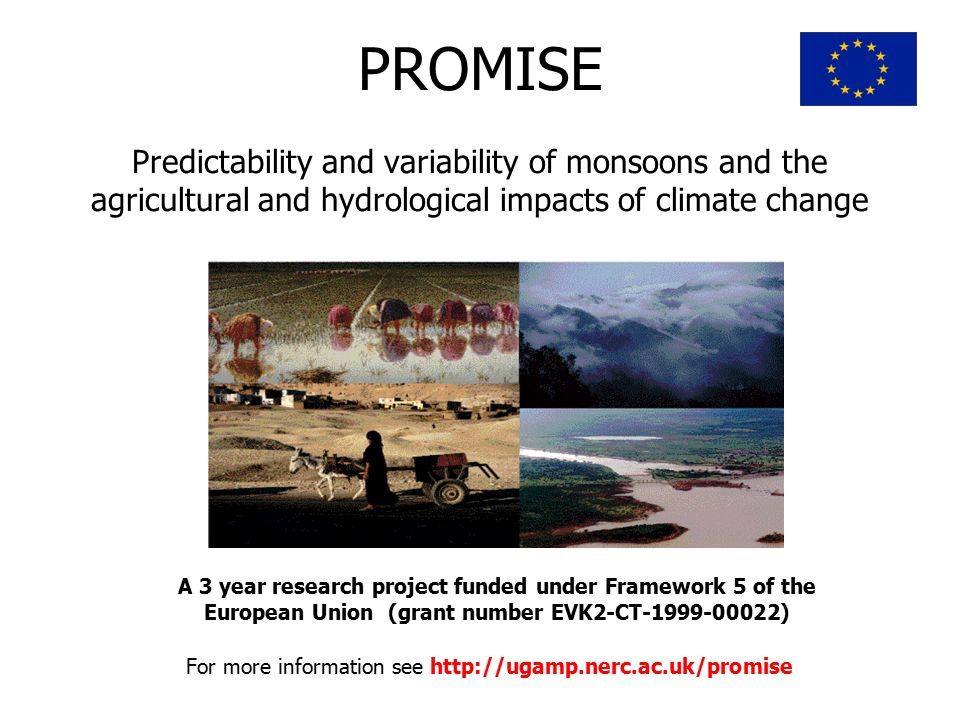 PROMISE

Predictability and variability of monsoons and the agricultural and hydrological impacts of climate change

A 3 year research project funded under Framework 5 of the European Union (grant number EVK2-CT-1999-00022)

For more information see http://ugamp.nerc.ac.uk/promise